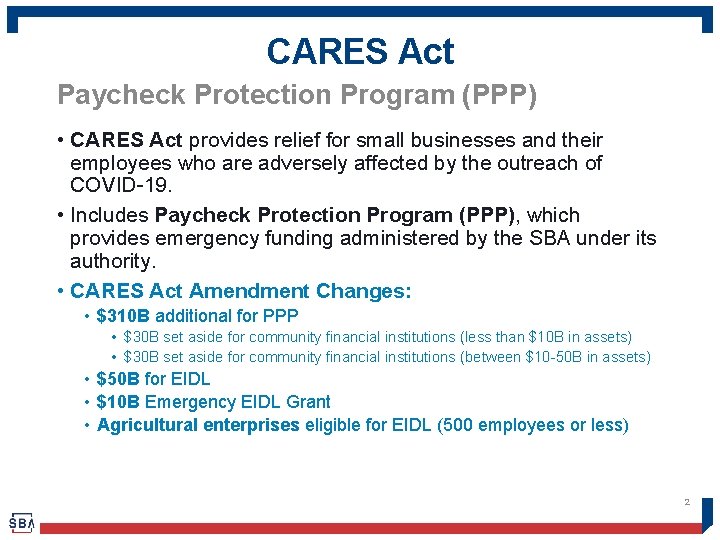 CARES Act

Paycheck Protection Program (PPP)

• CARES Act provides relief for small businesses and their employees who are adversely affected by the outreach of COVID-19.

• Includes Paycheck Protection Program (PPP), which provides emergency funding administered by the SBA under its authority.

• CARES Act Amendment Changes:
  • $310B additional for PPP
    • $30B set aside for community financial institutions (less than $10B in assets)
    • $30B set aside for community financial institutions (between $10-50B in assets)
  • $50B for EIDL
  • $10B Emergency EIDL Grant
  • Agricultural enterprises eligible for EIDL (500 employees or less)

2

SBA